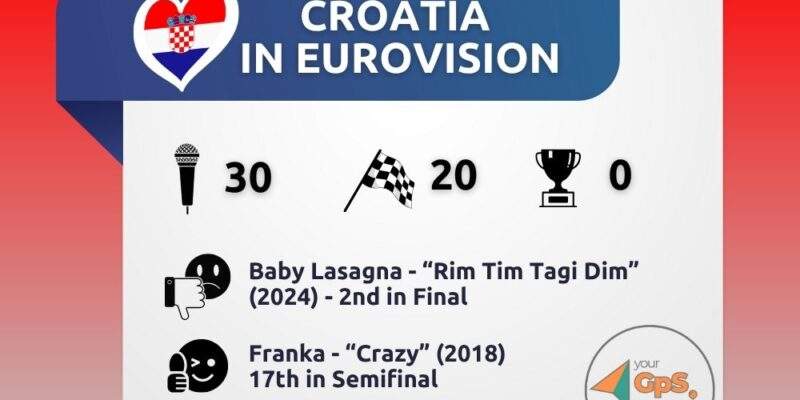 CROATIA
IN EUROVISION

30

20

0

Baby Lasagna - “Rim Tim Tagi Dim” (2024) - 2nd in Final

Franka - “Crazy” (2018) 17th in Semifinal

your
GpS.